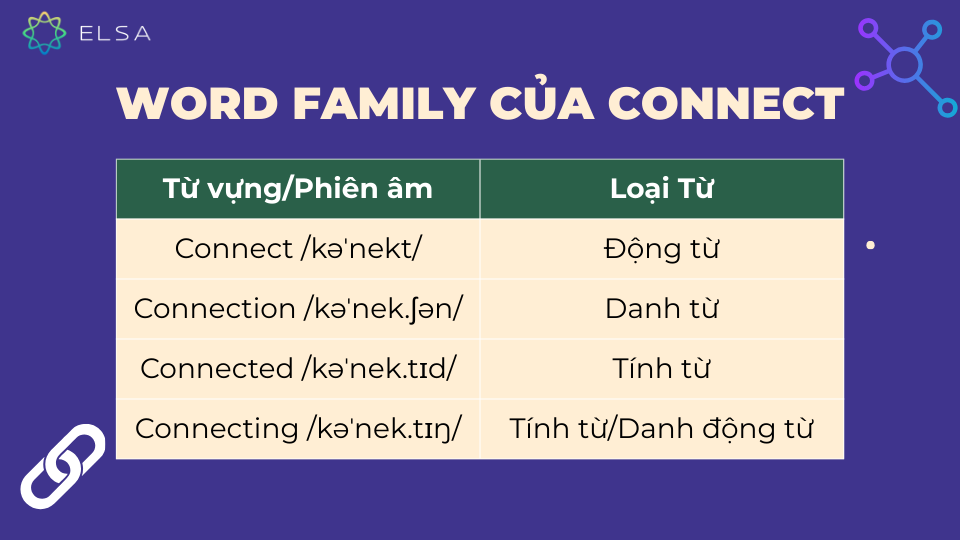 ELSA

WORD FAMILY CỦA CONNECT

| Từ vựng/Phiên âm | Loại Từ |
|---|---|
| Connect /kəˈnekt/ | Động từ |
| Connection /kəˈnek.ʃən/ | Danh từ |
| Connected /kəˈnek.tɪd/ | Tính từ |
| Connecting /kəˈnek.tɪŋ/ | Tính từ/Danh động từ |